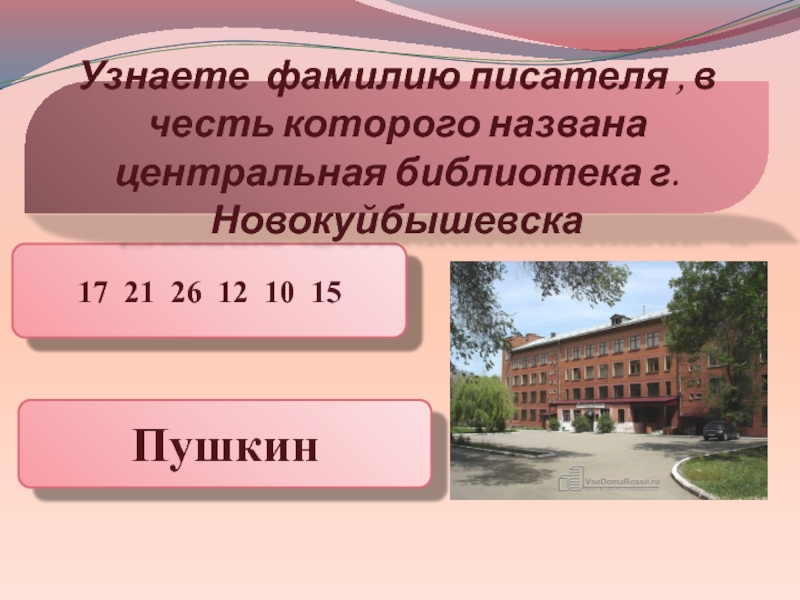 Узнаете фамилию писателя , в честь которого названа центральная библиотека г. Новокуйбышевска

17 21 26 12 10 15

Пушкин

VseDomaRossii.ru